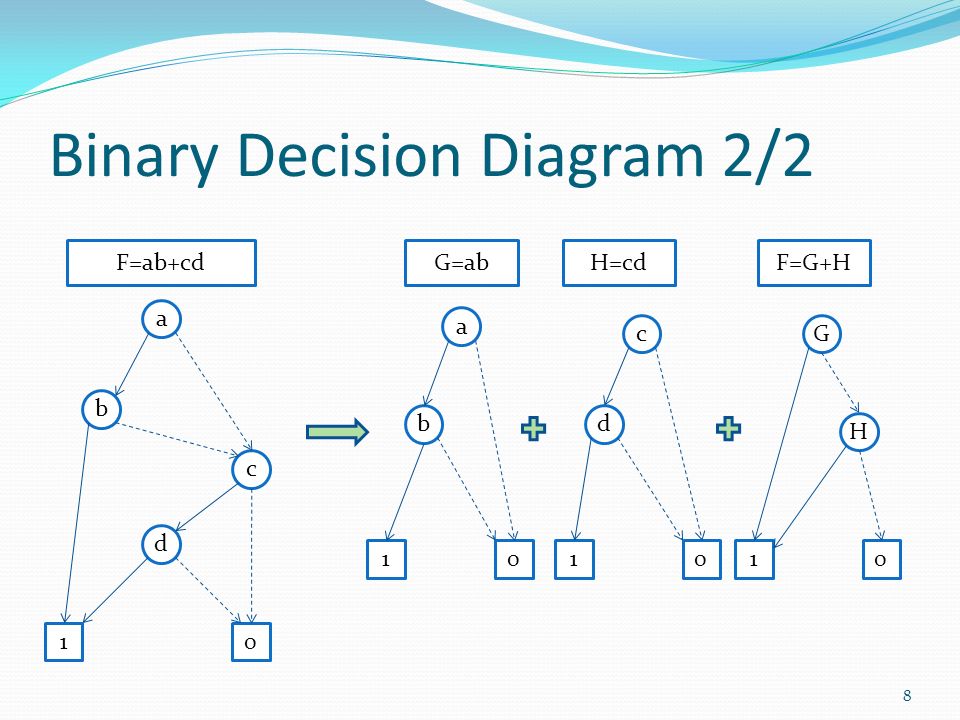 Binary Decision Diagram 2/2

F=ab+cd

a

b

c

d

1

0

G=ab

a

b

1

0

H=cd

c

d

1

0

F=G+H

G

H

1

0

8